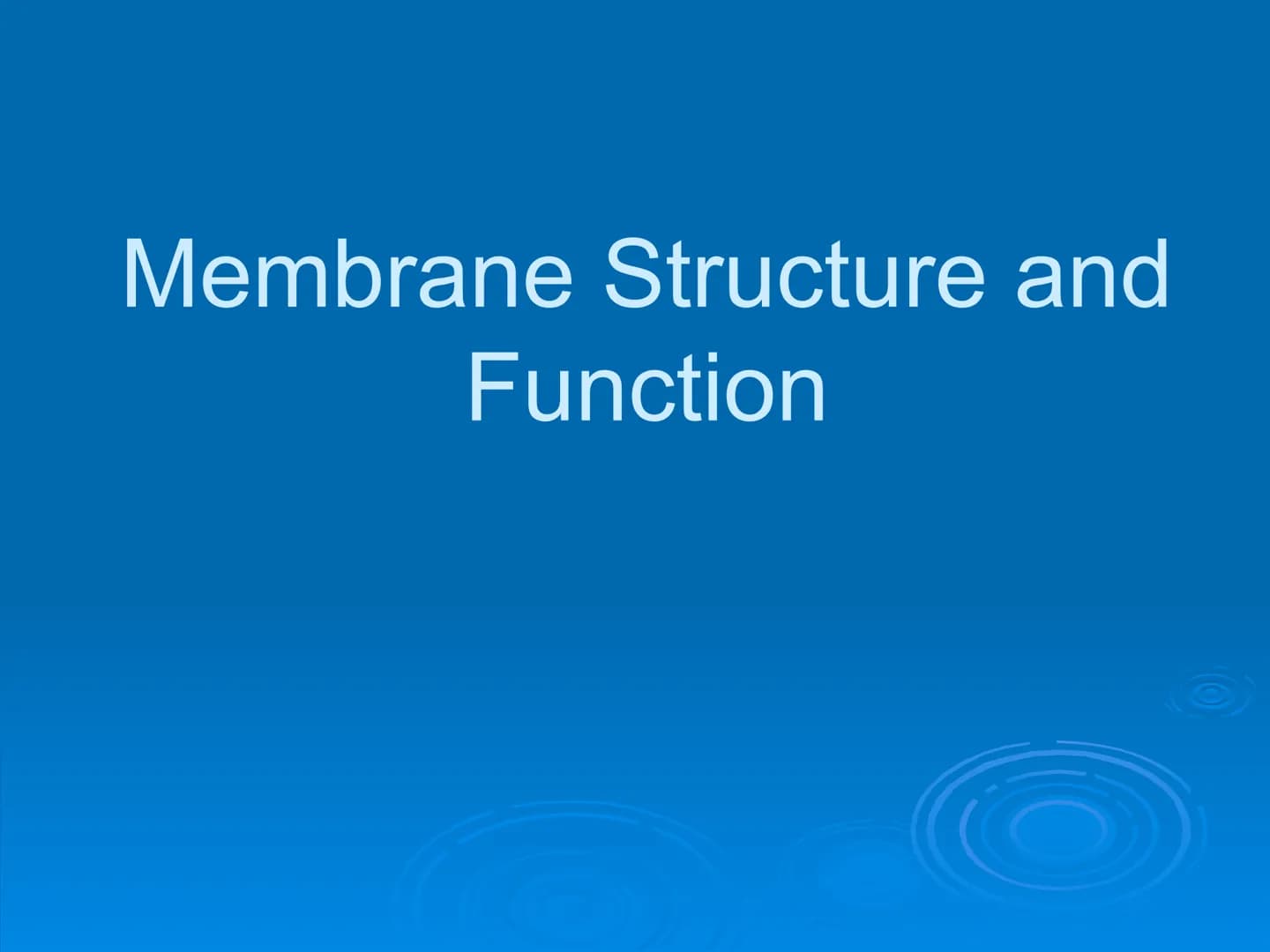 Membrane Structure and Function